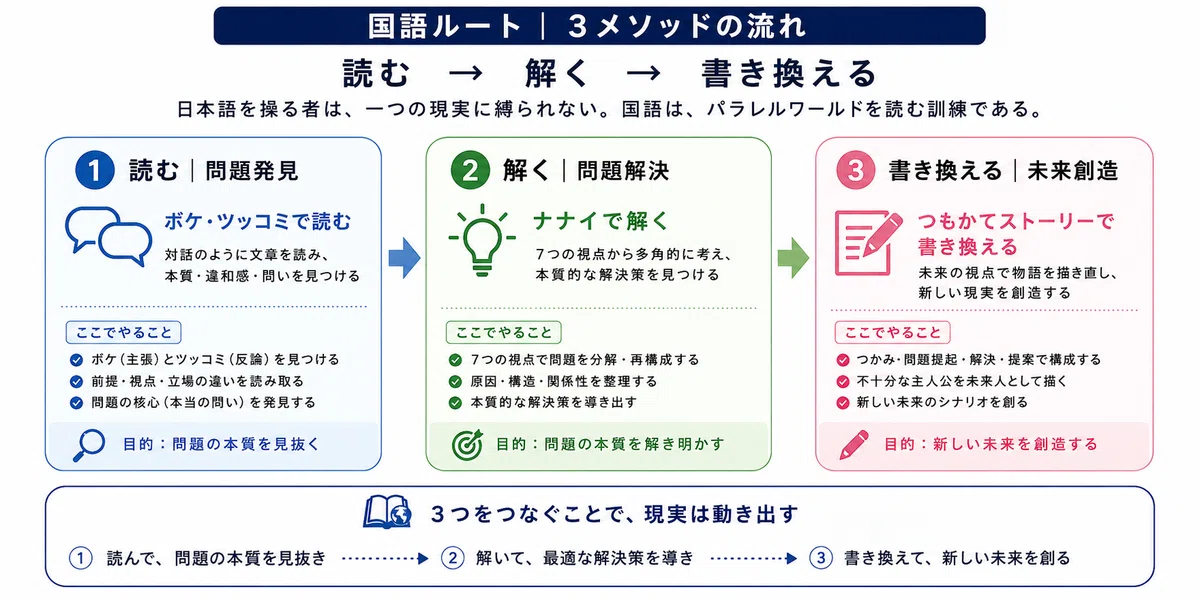 国語ルート｜３メソッドの流れ

読む　→　解く　→　書き換える

日本語を操る者は、一つの現実に縛られない。国語は、パラレルワールドを読む訓練である。

1 読む｜問題発見

ボケ・ツッコミで読む

対話のように文章を読み、本質・違和感・問いを見つける

ここでやること

ボケ（主張）とツッコミ（反論）を見つける
前提・視点・立場の違いを読み取る
問題の核心（本当の問い）を発見する

目的：問題の本質を見抜く

2 解く｜問題解決

ナナイで解く

7つの視点から多角的に考え、本質的な解決策を見つける

ここでやること

7つの視点で問題を分解・再構成する
原因・構造・関係性を整理する
本質的な解決策を導き出す

目的：問題の本質を解き明かす

3 書き換える｜未来創造

つもかてストーリーで書き換える

未来の視点で物語を描き直し、新しい現実を創造する

ここでやること

つかみ・問題提起・解決・提案で構成する
不十分な主人公を未来人として描く
新しい未来のシナリオを創る

目的：新しい未来を創造する

３つをつなぐことで、現実は動き出す

① 読んで、問題の本質を見抜き → ② 解いて、最適な解決策を導き → ③ 書き換えて、新しい未来を創る